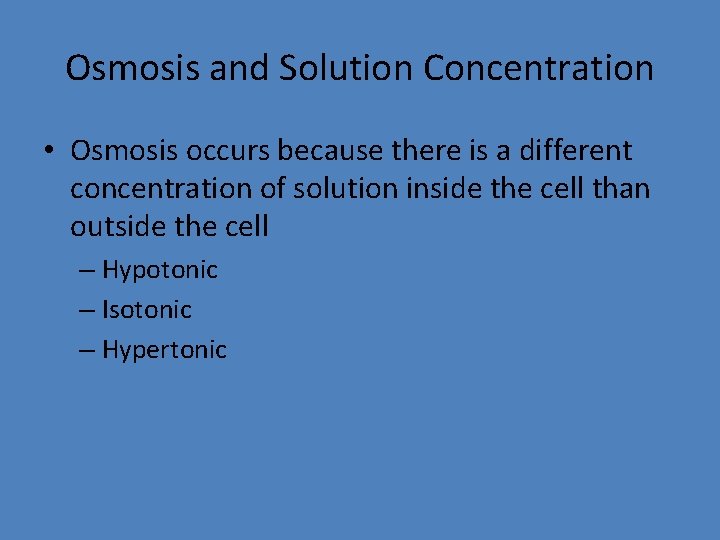 Osmosis and Solution Concentration

• Osmosis occurs because there is a different concentration of solution inside the cell than outside the cell

– Hypotonic
– Isotonic
– Hypertonic